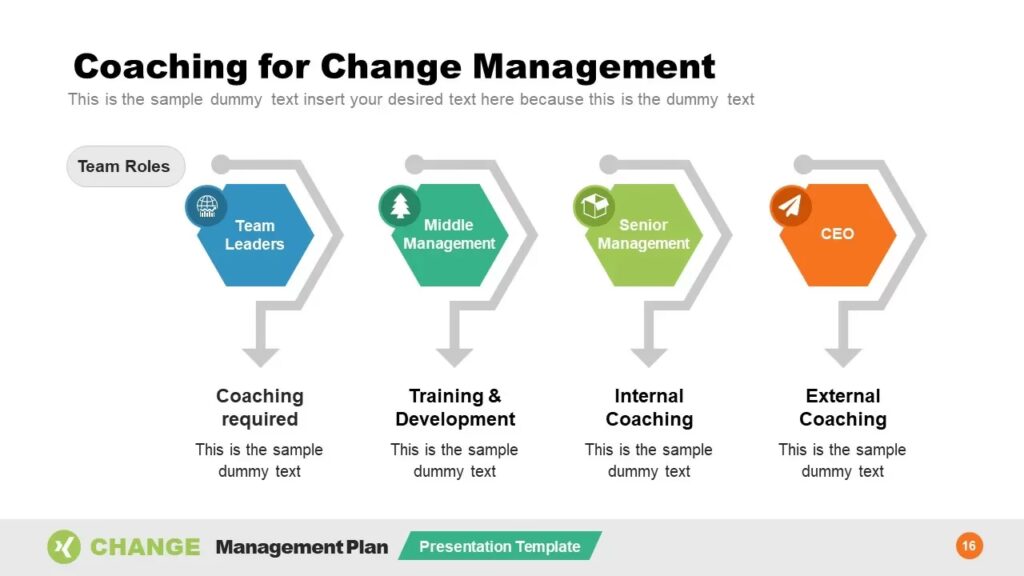 Coaching for Change Management

This is the sample dummy text insert your desired text here because this is the dummy text

Team Roles

Team Leaders

Middle Management

Senior Management

CEO

Coaching required

This is the sample dummy text

Training & Development

This is the sample dummy text

Internal Coaching

This is the sample dummy text

External Coaching

This is the sample dummy text

CHANGE Management Plan Presentation Template

16